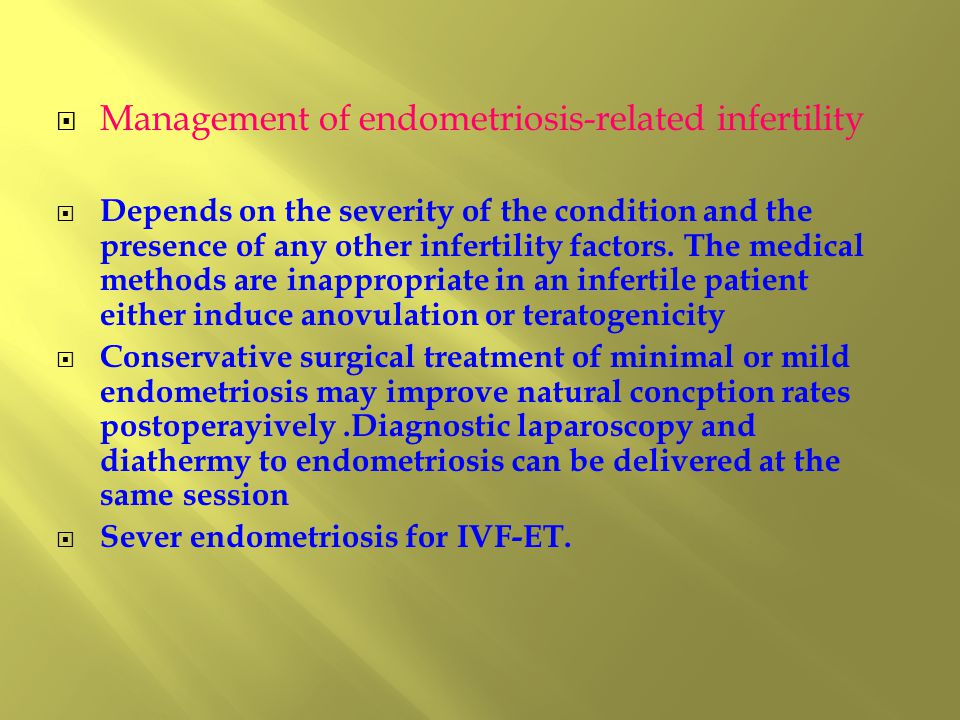 Management of endometriosis-related infertility

Depends on the severity of the condition and the presence of any other infertility factors. The medical methods are inappropriate in an infertile patient either induce anovulation or teratogenicity

Conservative surgical treatment of minimal or mild endometriosis may improve natural concption rates postoperayively .Diagnostic laparoscopy and diathermy to endometriosis can be delivered at the same session

Sever endometriosis for IVF-ET.